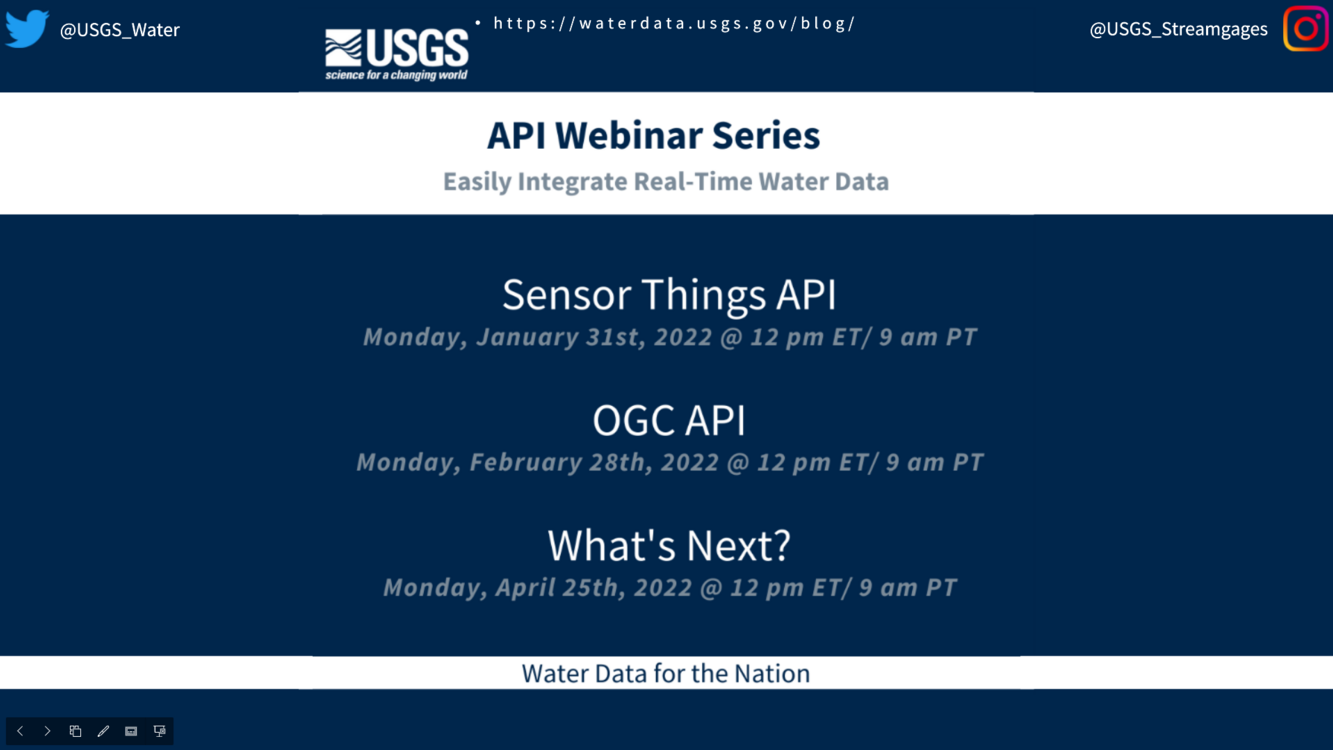 @USGS_Water

USGS
science for a changing world

• https://waterdata.usgs.gov/blog/

@USGS_Streamgages

API Webinar Series
Easily Integrate Real-Time Water Data

Sensor Things API
Monday, January 31st, 2022 @ 12 pm ET/ 9 am PT

OGC API
Monday, February 28th, 2022 @ 12 pm ET/ 9 am PT

What's Next?
Monday, April 25th, 2022 @ 12 pm ET/ 9 am PT

Water Data for the Nation